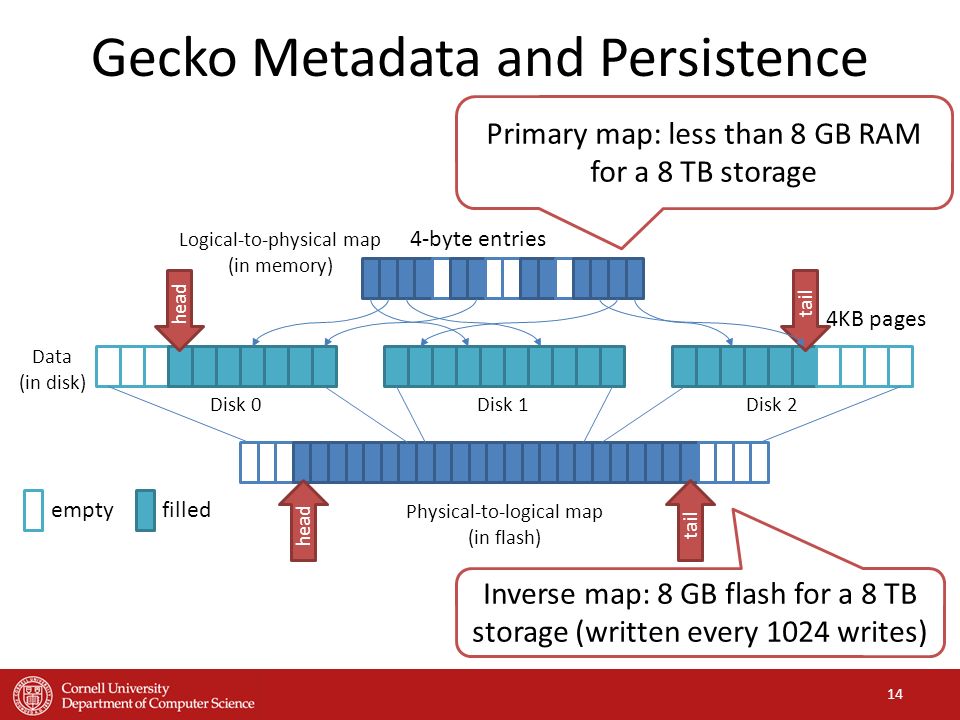 Gecko Metadata and Persistence

Primary map: less than 8 GB RAM for a 8 TB storage

Logical-to-physical map (in memory)

4-byte entries

head

tail

4KB pages

Data (in disk)

Disk 0

Disk 1

Disk 2

empty

filled

head

Physical-to-logical map (in flash)

tail

Inverse map: 8 GB flash for a 8 TB storage (written every 1024 writes)

Cornell University
Department of Computer Science

14